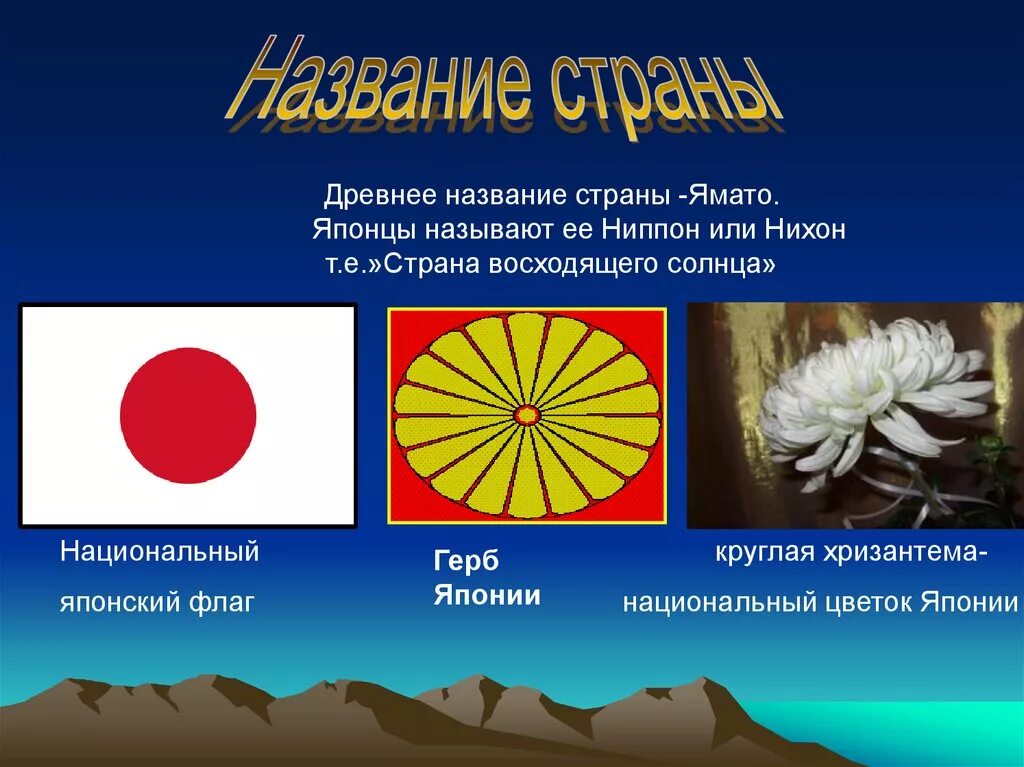 Название страны

Древнее название страны -Ямато. Японцы называют ее Ниппон или Нихон т.е.»Страна восходящего солнца»

Национальный японский флаг

Герб Японии

круглая хризантема- национальный цветок Японии